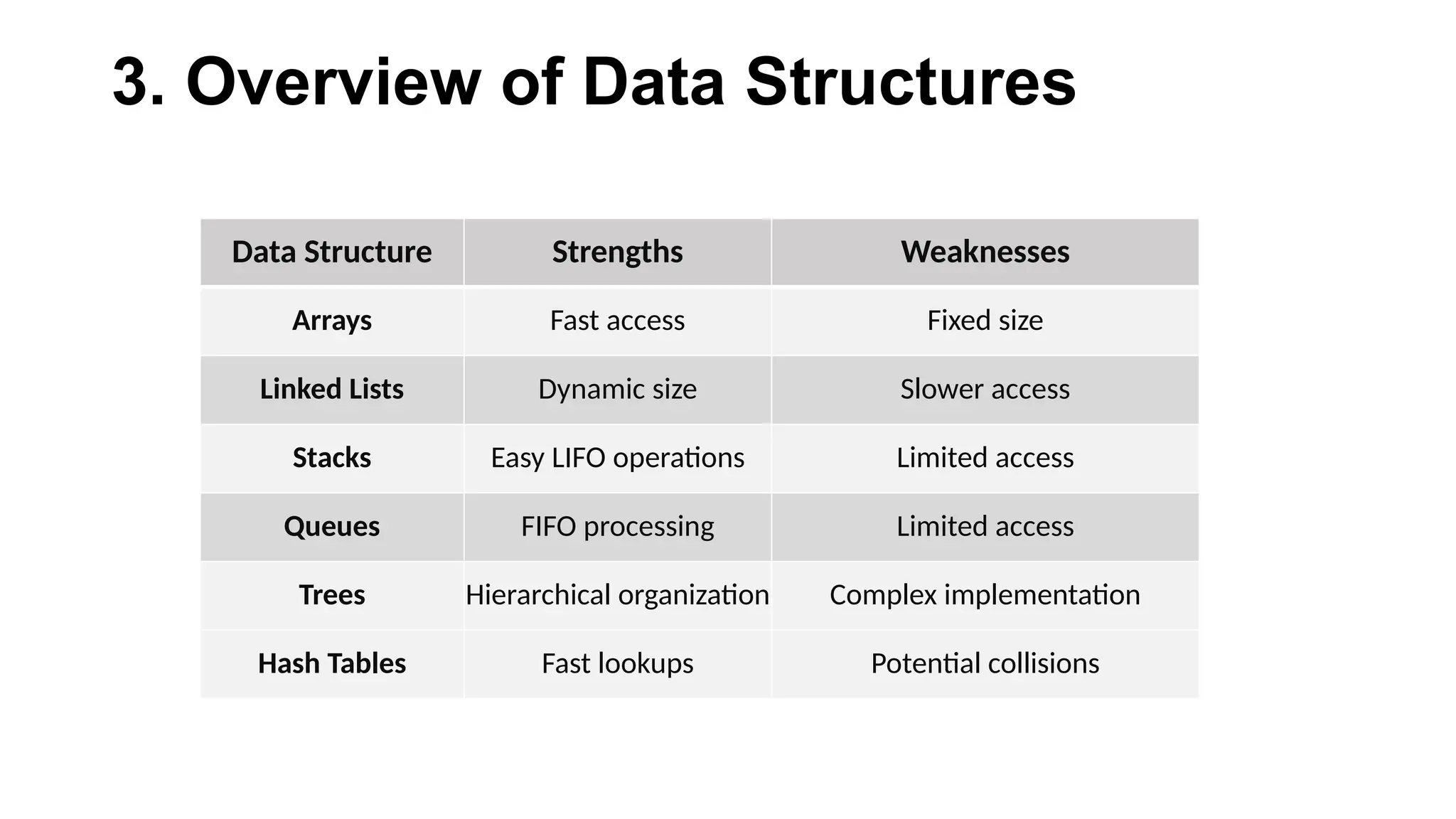 3. Overview of Data Structures

| Data Structure | Strengths | Weaknesses |
|---|---|---|
| Arrays | Fast access | Fixed size |
| Linked Lists | Dynamic size | Slower access |
| Stacks | Easy LIFO operations | Limited access |
| Queues | FIFO processing | Limited access |
| Trees | Hierarchical organization | Complex implementation |
| Hash Tables | Fast lookups | Potential collisions |